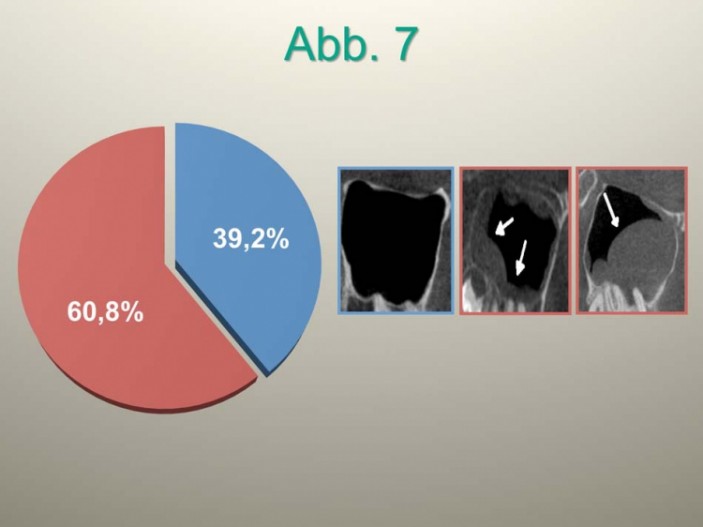 Abb. 7

39,2%

60,8%